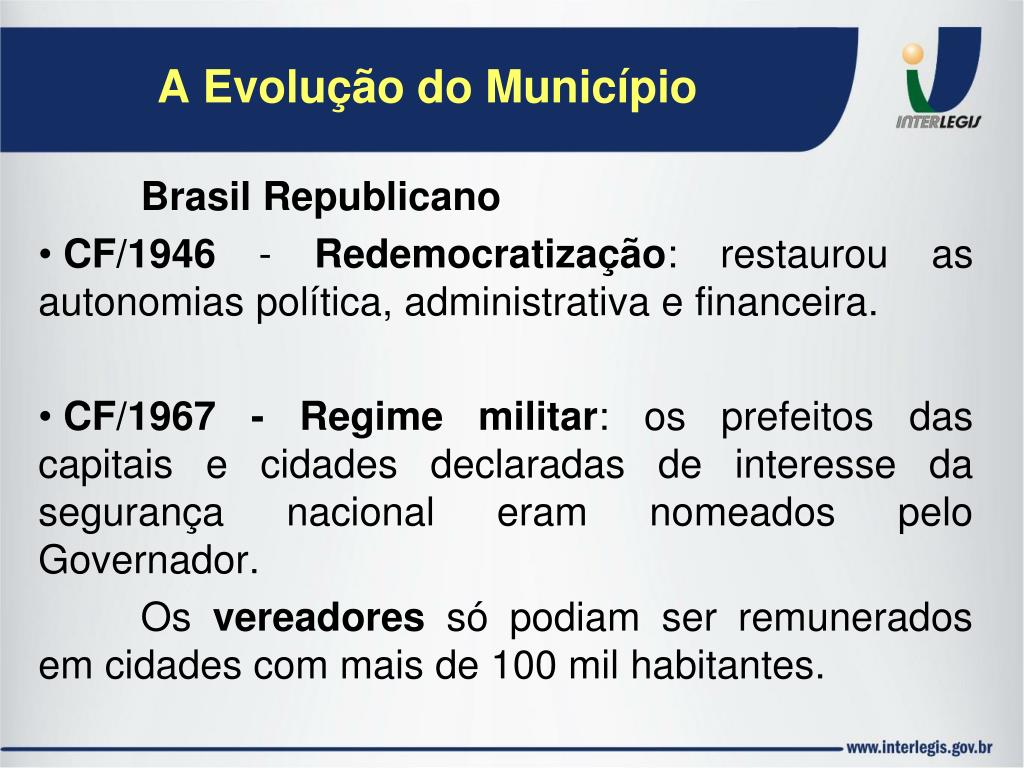 A Evolução do Município

INTERLEGIS

Brasil Republicano

• CF/1946 - Redemocratização: restaurou as autonomias política, administrativa e financeira.

• CF/1967 - Regime militar: os prefeitos das capitais e cidades declaradas de interesse da segurança nacional eram nomeados pelo Governador.

Os vereadores só podiam ser remunerados em cidades com mais de 100 mil habitantes.

www.interlegis.gov.br